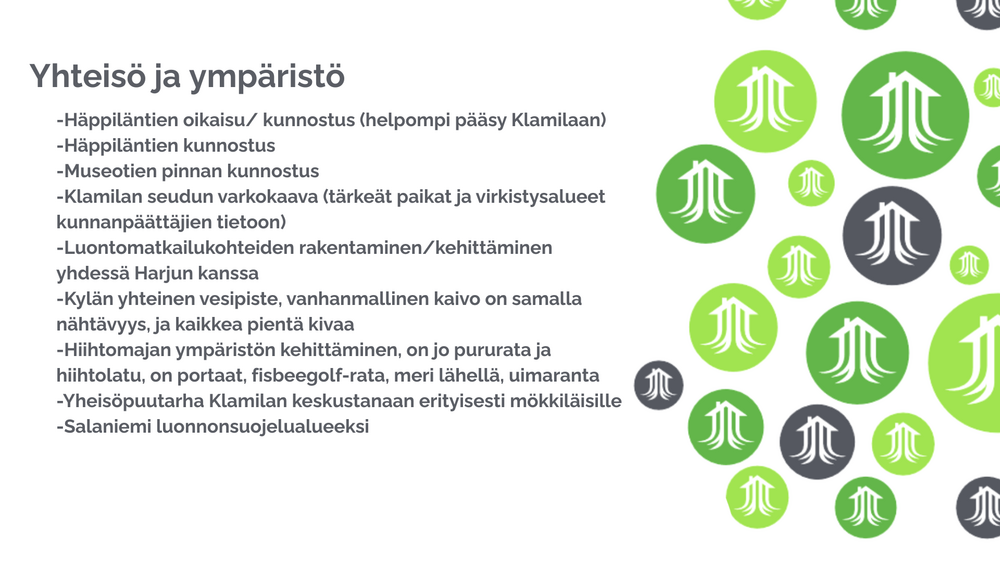 Yhteisö ja ympäristö

-Häppiläntien oikaisu/ kunnostus (helpompi pääsy Klamilaan)
-Häppiläntien kunnostus
-Museotien pinnan kunnostus
-Klamilan seudun varkokaava (tärkeät paikat ja virkistysalueet kunnanpäättäjien tietoon)
-Luontomatkailukohteiden rakentaminen/kehittäminen yhdessä Harjun kanssa
-Kylän yhteinen vesipiste, vanhanmallinen kaivo on samalla nähtävyys, ja kaikkea pientä kivaa
-Hiihtomajan ympäristön kehittäminen, on jo pururata ja hiihtolatu, on portaat, fisbeegolf-rata, meri lähellä, uimaranta
-Yheisöpuutarha Klamilan keskustanaan erityisesti mökkiläisille
-Salaniemi luonnonsuojelualueeksi